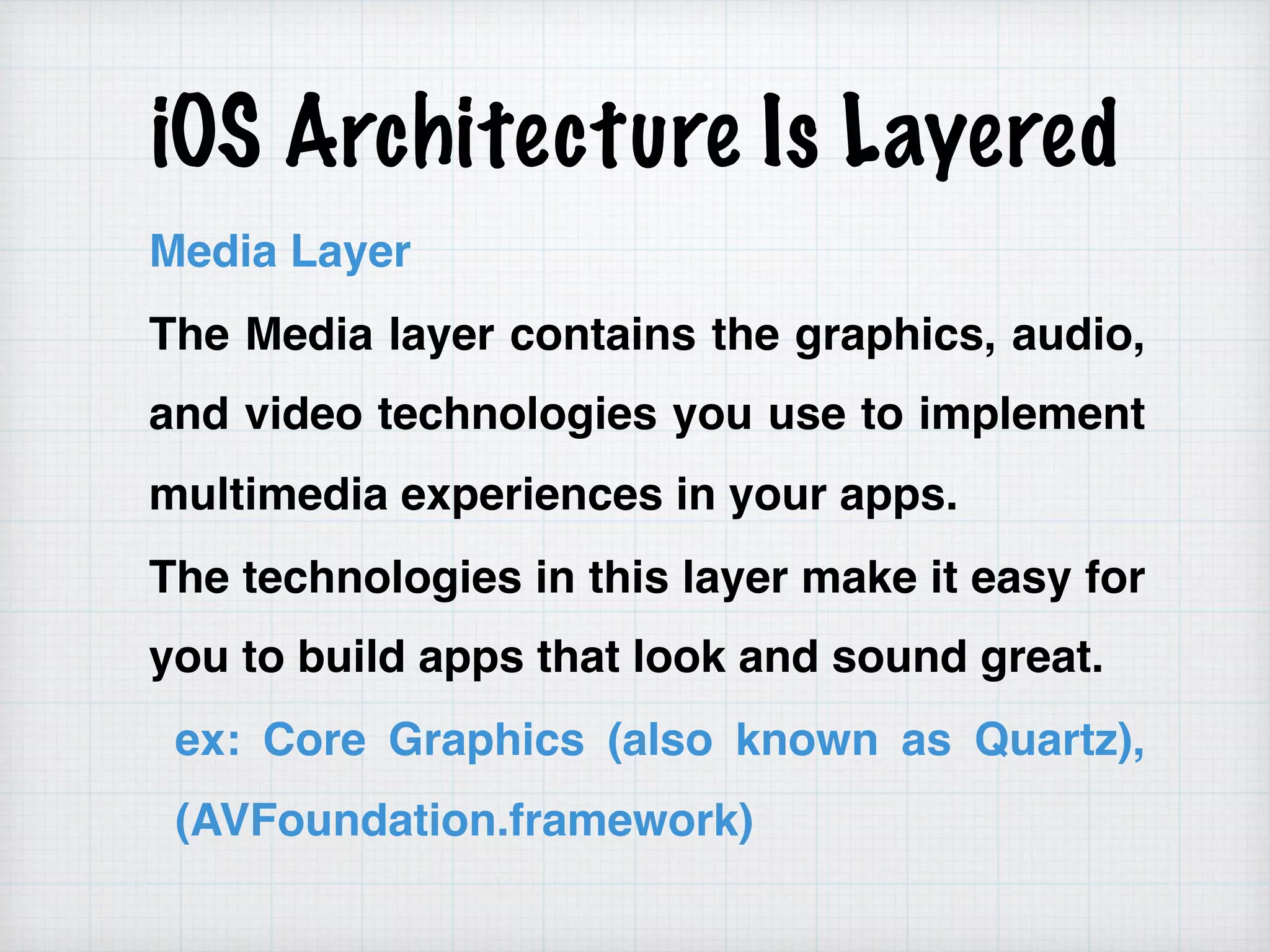 iOS Architecture Is Layered

Media Layer

The Media layer contains the graphics, audio, and video technologies you use to implement multimedia experiences in your apps.

The technologies in this layer make it easy for you to build apps that look and sound great.

ex: Core Graphics (also known as Quartz), (AVFoundation.framework)